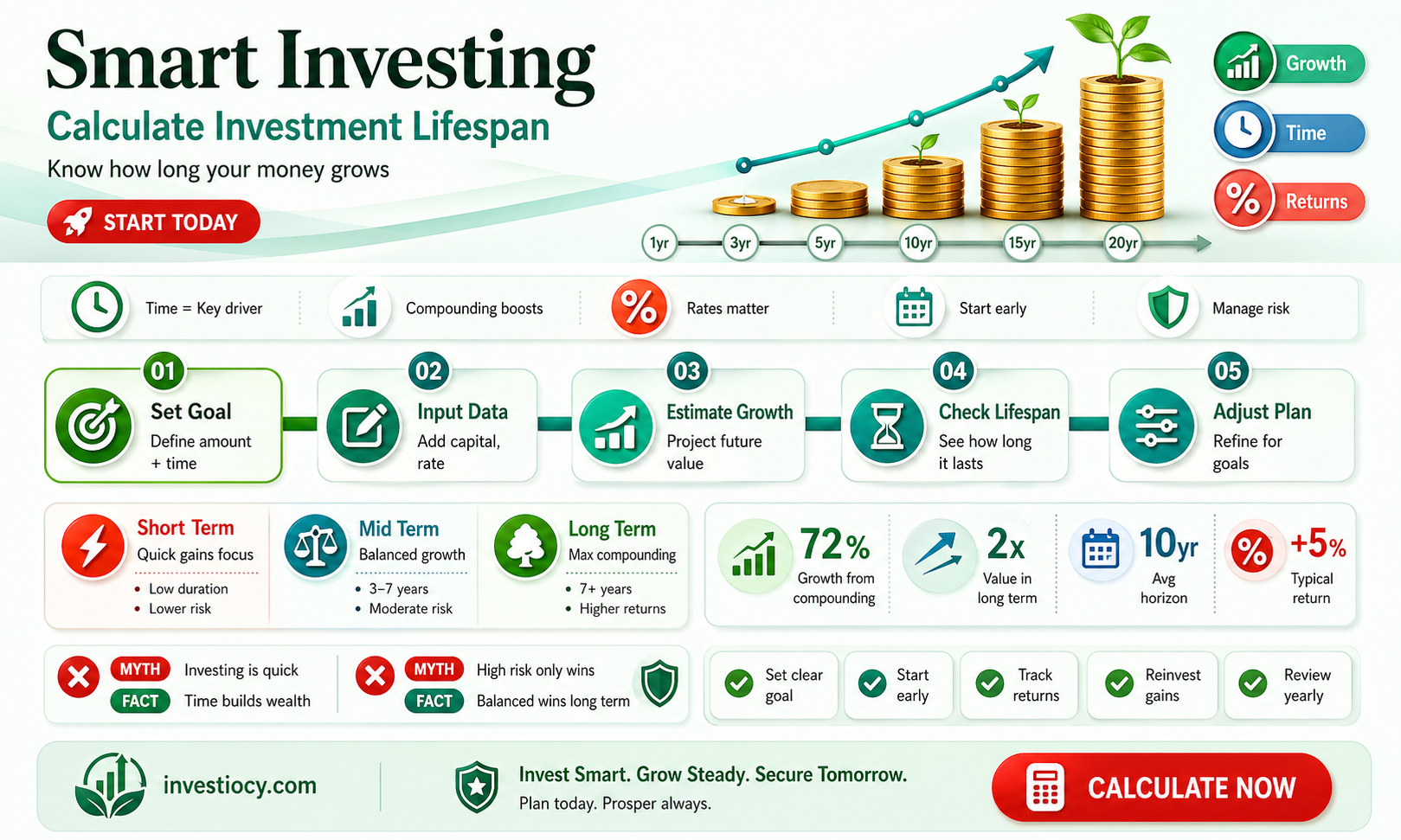 Smart Investing
Calculate Investment Lifespan
Know how long your money grows

START TODAY

Growth
Time
Returns

1yr 3yr 5yr 10yr 15yr 20yr

Time = Key driver
Compounding boosts
Rates matter
Start early
Manage risk

01 Set Goal
Define amount + time

02 Input Data
Add capital, rate

03 Estimate Growth
Project future value

04 Check Lifespan
See how long it lasts

05 Adjust Plan
Refine for goals

Short Term
Quick gains focus
• Low duration
• Lower risk

Mid Term
Balanced growth
• 3–7 years
• Moderate risk

Long Term
Max compounding
• 7+ years
• Higher returns

72%
Growth from compounding

2x
Value in long term

10yr
Avg horizon

+5%
Typical return

MYTH Investing is quick
FACT Time builds wealth

MYTH High risk only wins
FACT Balanced wins long term

Set clear goal
Start early
Track returns
Reinvest gains
Review yearly

investiocy.com

Invest Smart. Grow Steady. Secure Tomorrow.
Plan today. Prosper always.

CALCULATE NOW